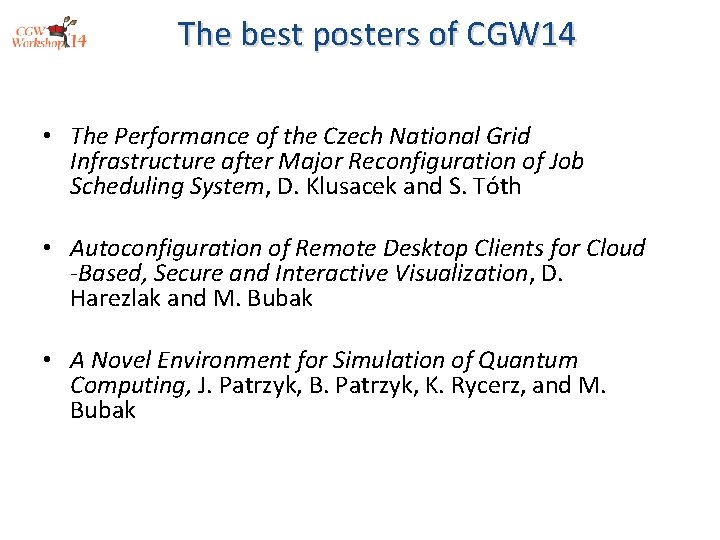 CGW Workshop 14

The best posters of CGW14

• The Performance of the Czech National Grid Infrastructure after Major Reconfiguration of Job Scheduling System, D. Klusacek and S. Tóth

• Autoconfiguration of Remote Desktop Clients for Cloud -Based, Secure and Interactive Visualization, D. Harezlak and M. Bubak

• A Novel Environment for Simulation of Quantum Computing, J. Patrzyk, B. Patrzyk, K. Rycerz, and M. Bubak